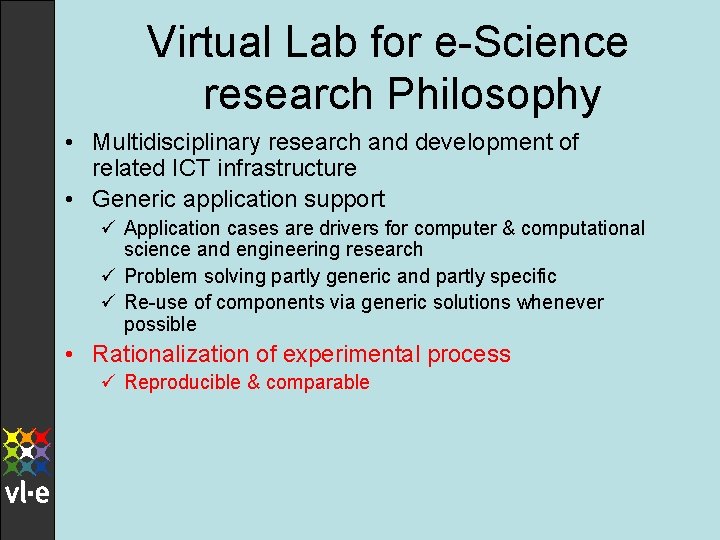 Virtual Lab for e-Science research Philosophy

• Multidisciplinary research and development of related ICT infrastructure
• Generic application support
  ✓ Application cases are drivers for computer & computational science and engineering research
  ✓ Problem solving partly generic and partly specific
  ✓ Re-use of components via generic solutions whenever possible
• Rationalization of experimental process
  ✓ Reproducible & comparable

vl·e